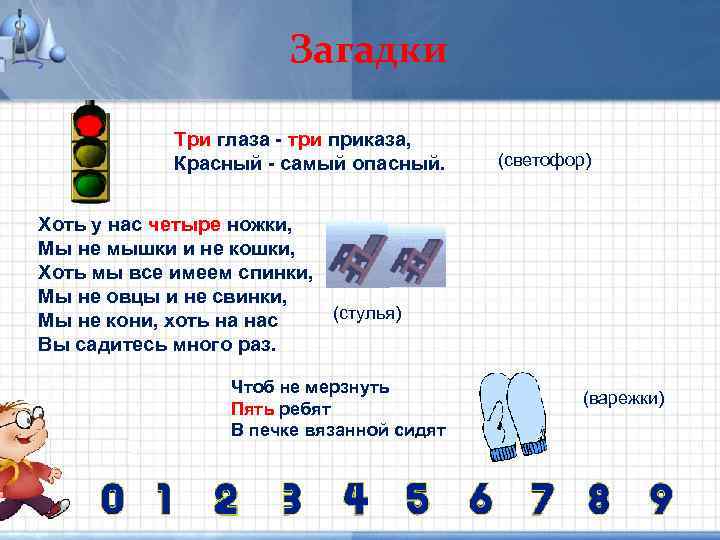 Загадки

Три глаза - три приказа,
Красный - самый опасный.

(светофор)

Хоть у нас четыре ножки,
Мы не мышки и не кошки,
Хоть мы все имеем спинки,
Мы не овцы и не свинки,
Мы не кони, хоть на нас
Вы садитесь много раз.

(стулья)

Чтоб не мерзнуть
Пять ребят
В печке вязанной сидят

(варежки)

0 1 2 3 4 5 6 7 8 9